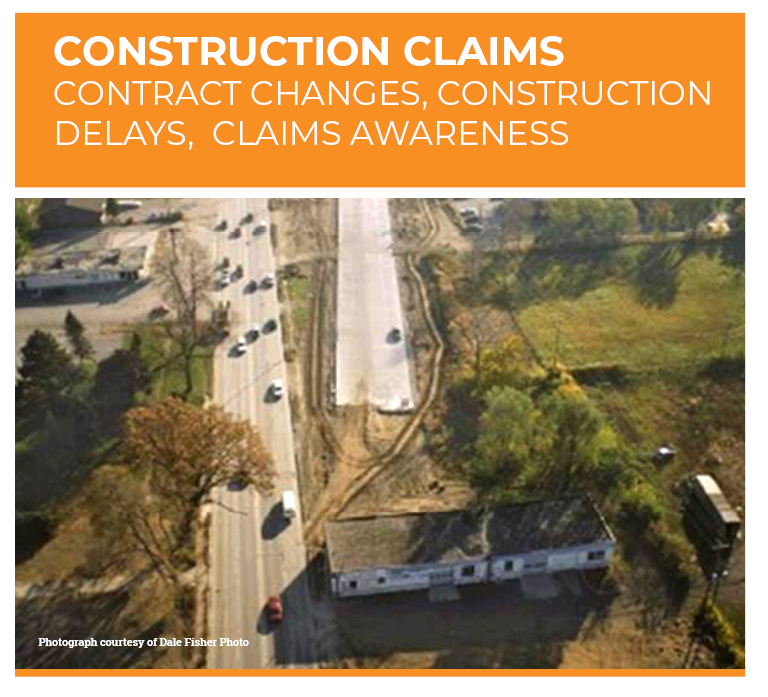 CONSTRUCTION CLAIMS
CONTRACT CHANGES, CONSTRUCTION DELAYS, CLAIMS AWARENESS

Photograph courtesy of Dale Fisher Photo